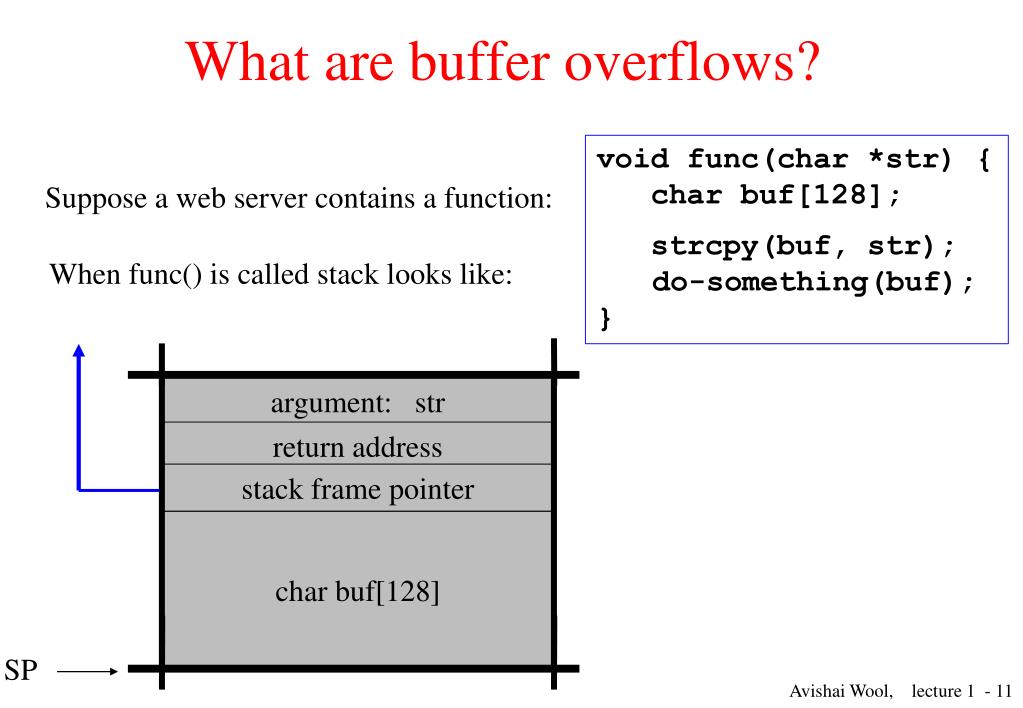 What are buffer overflows?

Suppose a web server contains a function:

void func(char *str) {
char buf[128];

strcpy(buf, str);
do-something(buf);
}

When func() is called stack looks like:

argument: str
return address
stack frame pointer
char buf[128]

SP

Avishai Wool, lecture 1 - 11